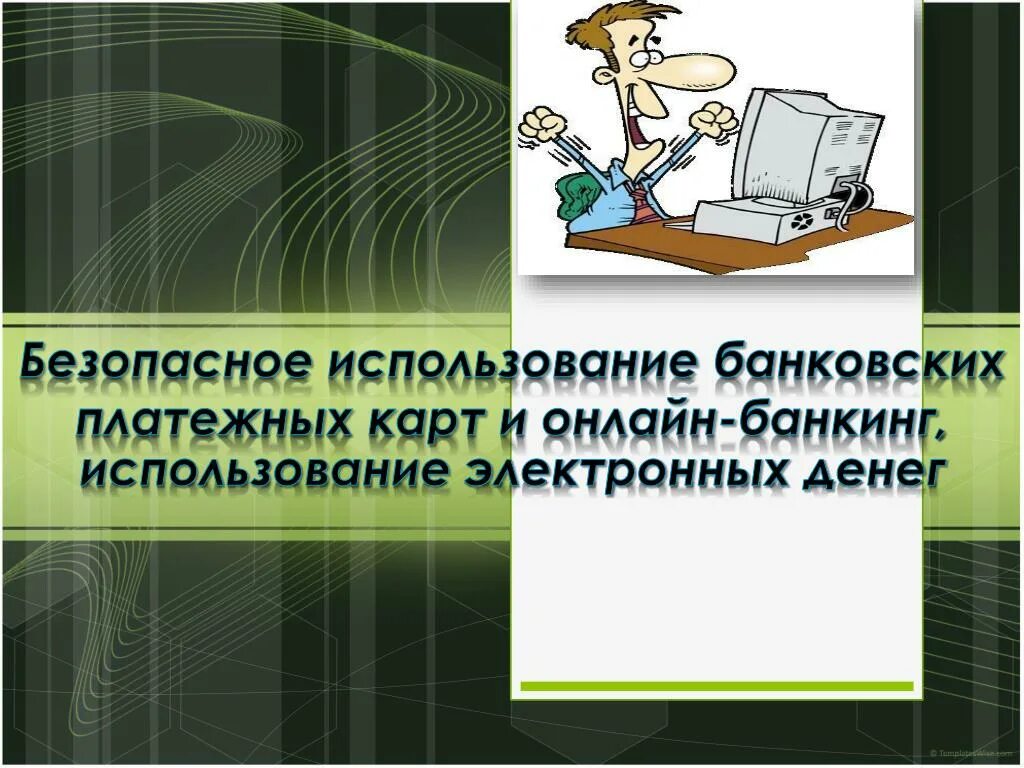 Безопасное использование банковских платежных карт и онлайн-банкинг, использование электронных денег

© TemplatesWise.com